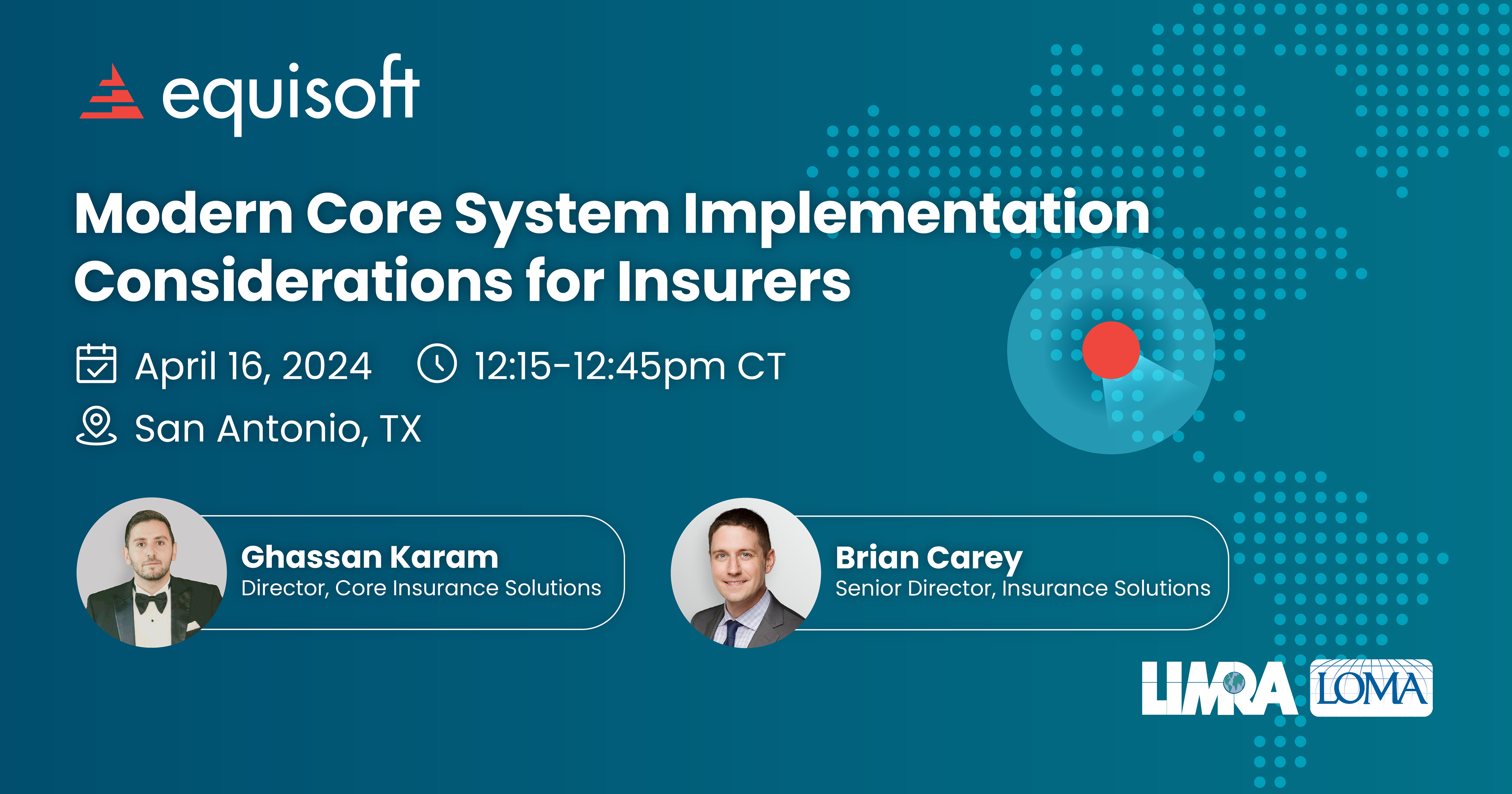 equisoft

Modern Core System Implementation Considerations for Insurers

April 16, 2024 12:15-12:45pm CT

San Antonio, TX

Ghassan Karam
Director, Core Insurance Solutions

Brian Carey
Senior Director, Insurance Solutions

LIMRA LOMA